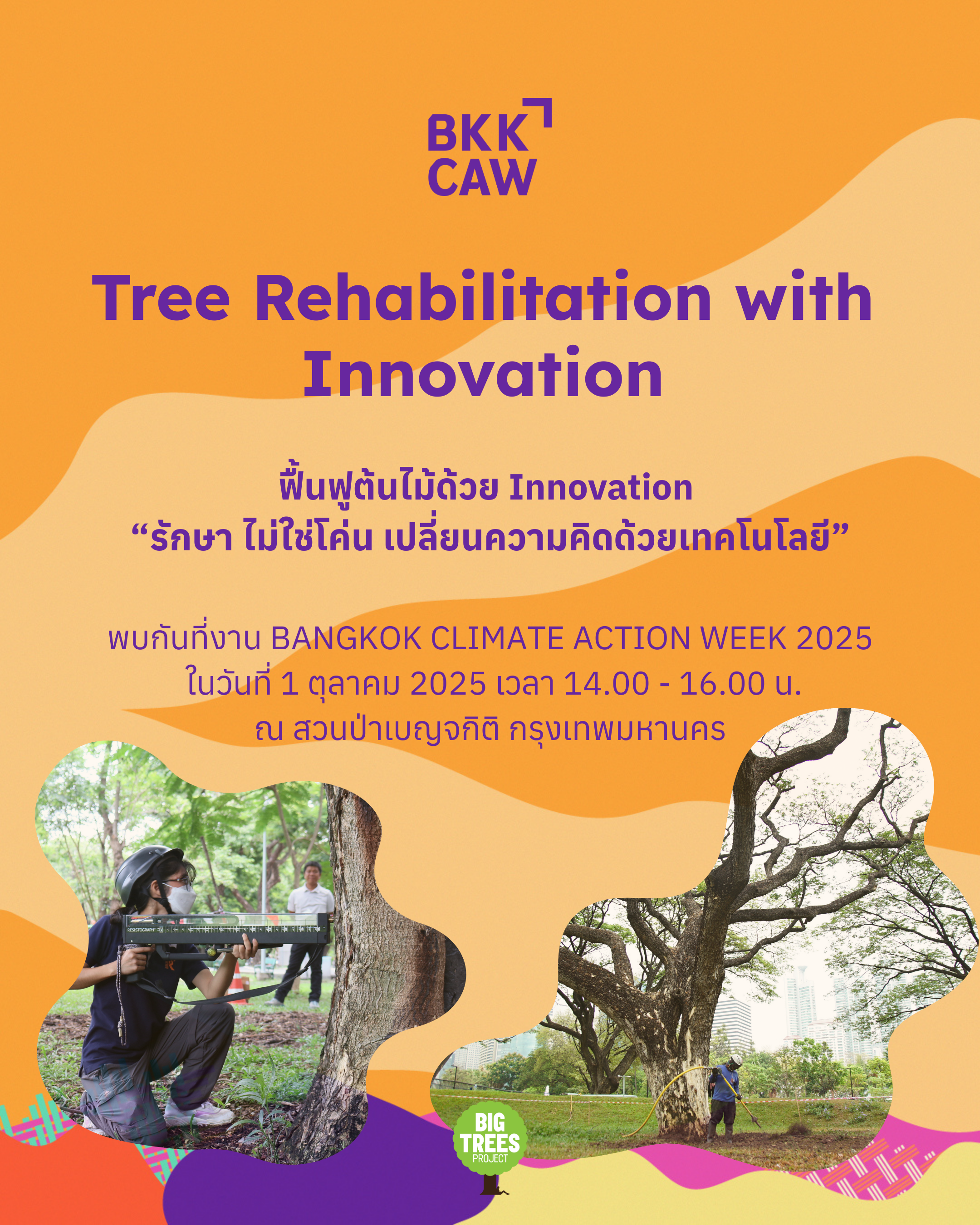 BKK
CAW

Tree Rehabilitation with Innovation

ฟื้นฟูต้นไม้ด้วย Innovation
“รักษา ไม่ใช่โค่น เปลี่ยนความคิดด้วยเทคโนโลยี”

พบกันที่งาน BANGKOK CLIMATE ACTION WEEK 2025
ในวันที่ 1 ตุลาคม 2025 เวลา 14.00 - 16.00 น.
ณ สวนป่าเบญจกิติ กรุงเทพมหานคร

RESISTOGRAPH

BIG TREES PROJECT